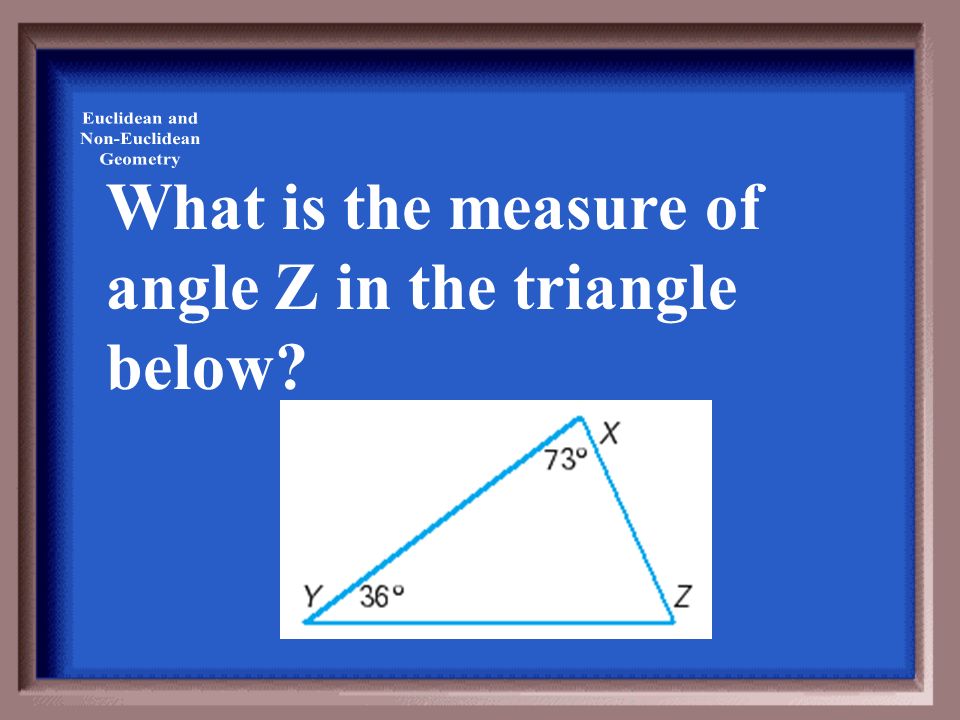 Euclidean and Non-Euclidean Geometry

What is the measure of angle Z in the triangle below?

X
73°
Y
36°
Z